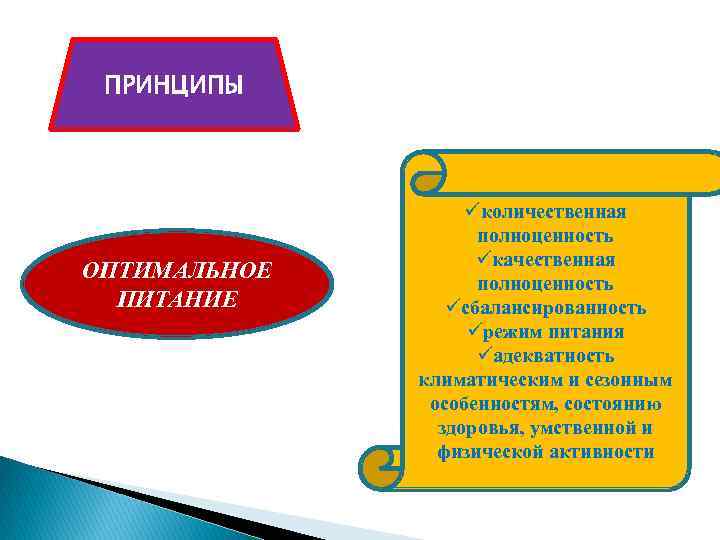 ПРИНЦИПЫ

ОПТИМАЛЬНОЕ ПИТАНИЕ

✓количественная полноценность
✓качественная полноценность
✓сбалансированность
✓режим питания
✓адекватность климатическим и сезонным особенностям, состоянию здоровья, умственной и физической активности